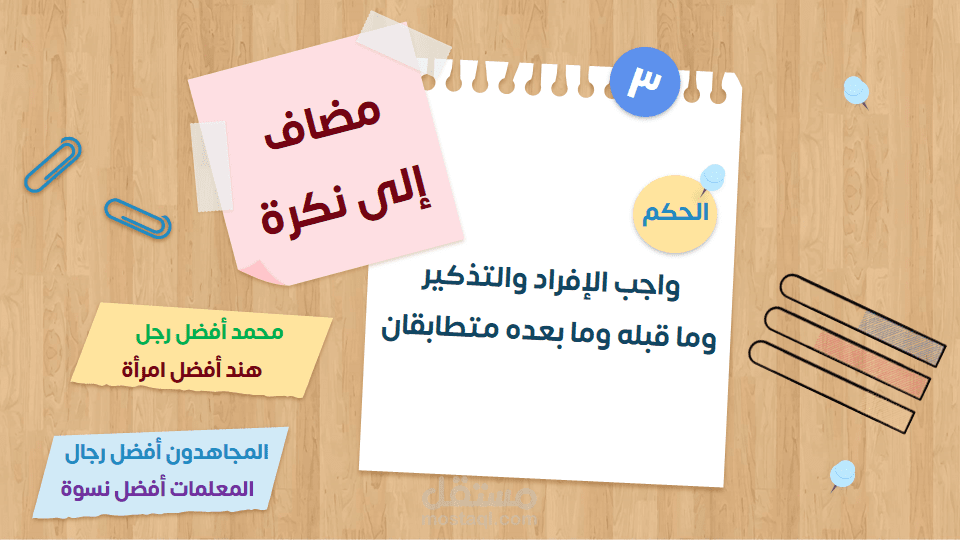 ٣

مضاف
إلى نكرة

الحكم

واجب الإفراد والتذكير
وما قبله وما بعده متطابقان

محمد أفضل رجل
هند أفضل امرأة

المجاهدون أفضل رجال
المعلمات أفضل نسوة

مستقل